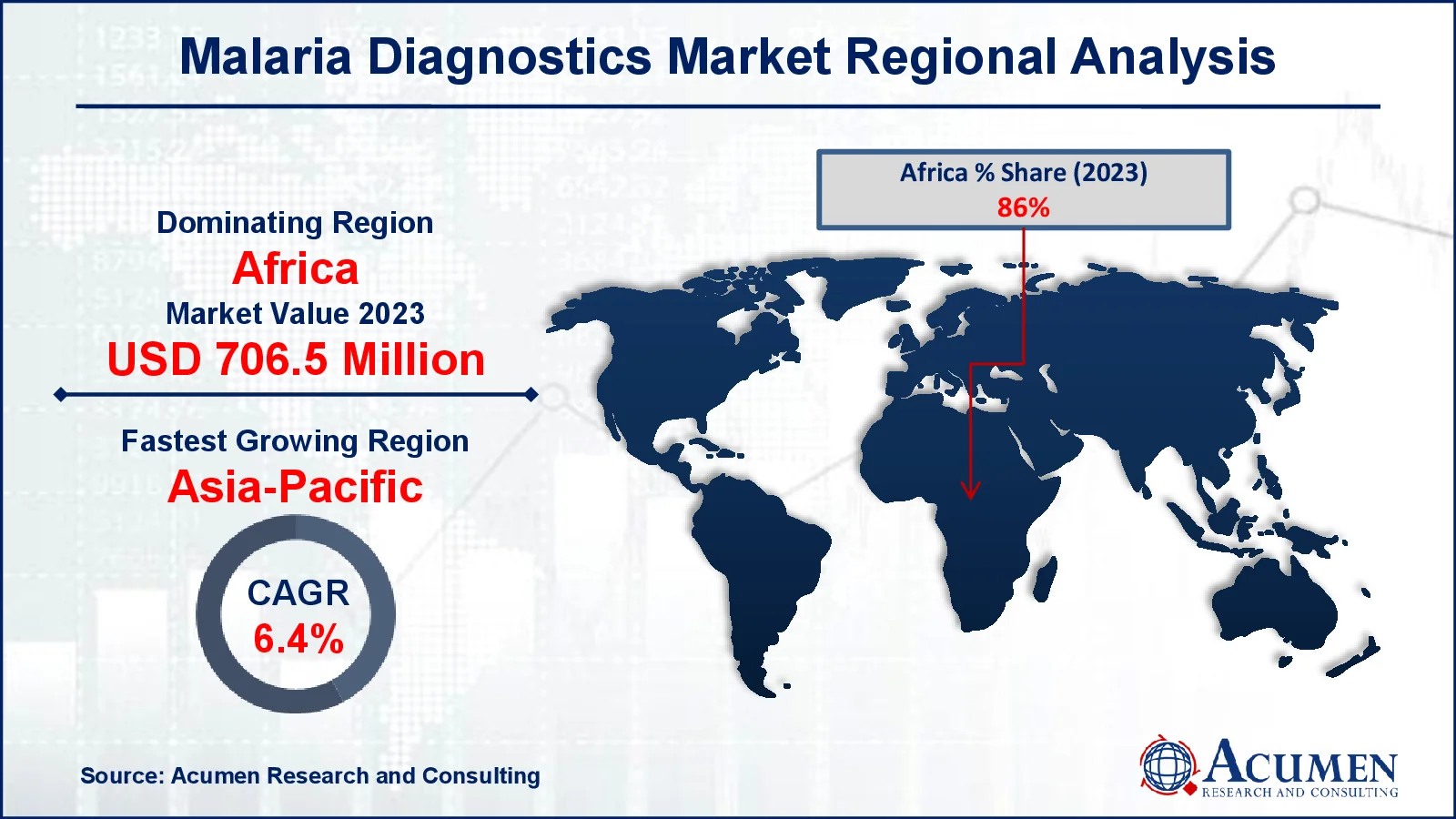 Malaria Diagnostics Market Regional Analysis

Dominating Region
Africa
Market Value 2023
USD 706.5 Million

Fastest Growing Region
Asia-Pacific

CAGR
6.4%

Africa % Share (2023)
86%

Source: Acumen Research and Consulting

ACUMEN
RESEARCH AND CONSULTING